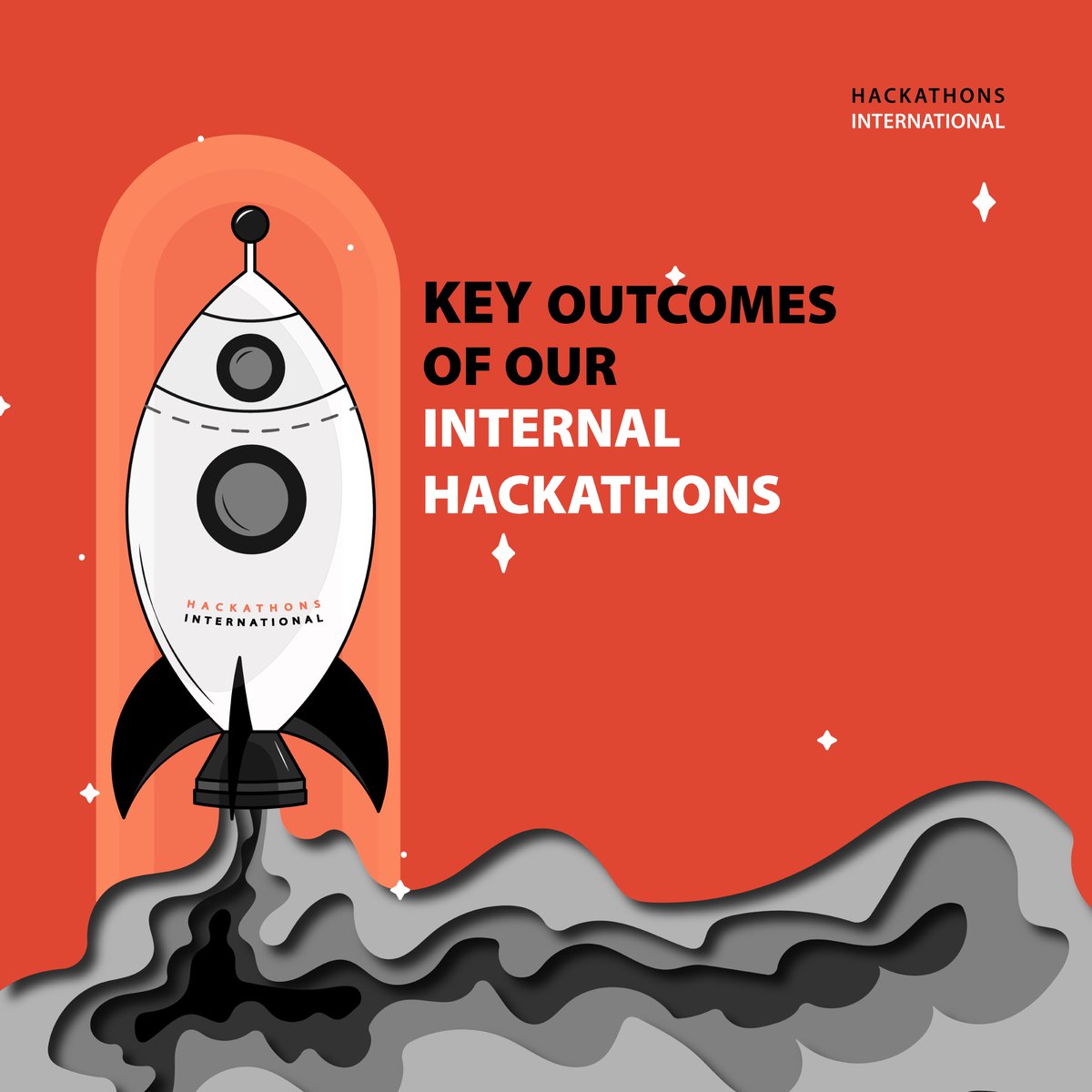 HACKATHONS
INTERNATIONAL

KEY OUTCOMES OF OUR INTERNAL HACKATHONS

HACKATHONS
INTERNATIONAL